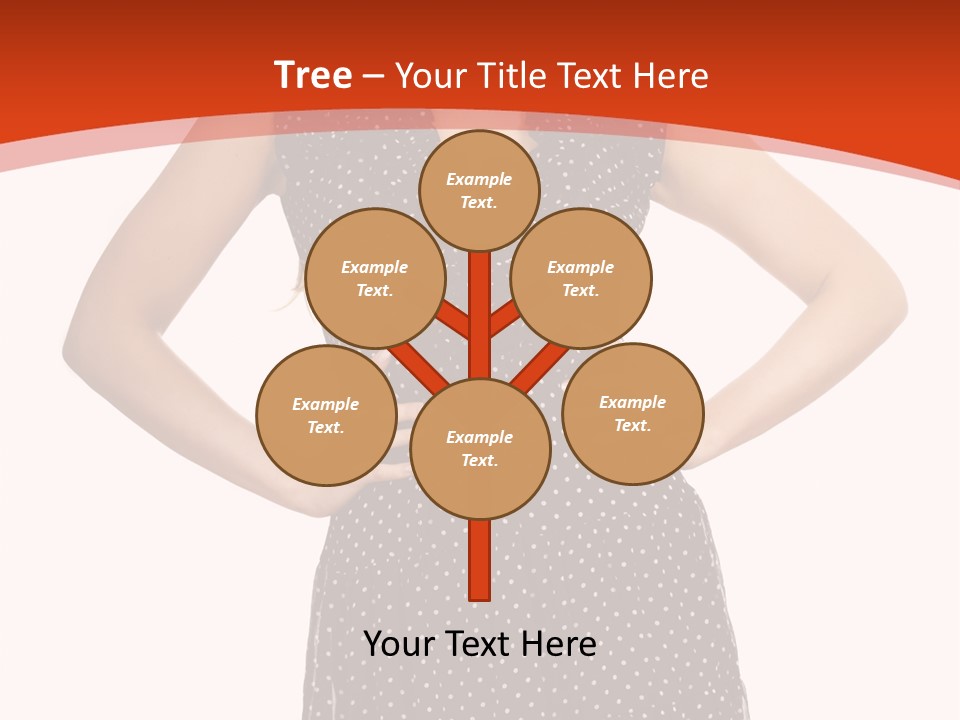 Tree – Your Title Text Here

Example Text.

Example Text.

Example Text.

Example Text.

Example Text.

Example Text.

Your Text Here